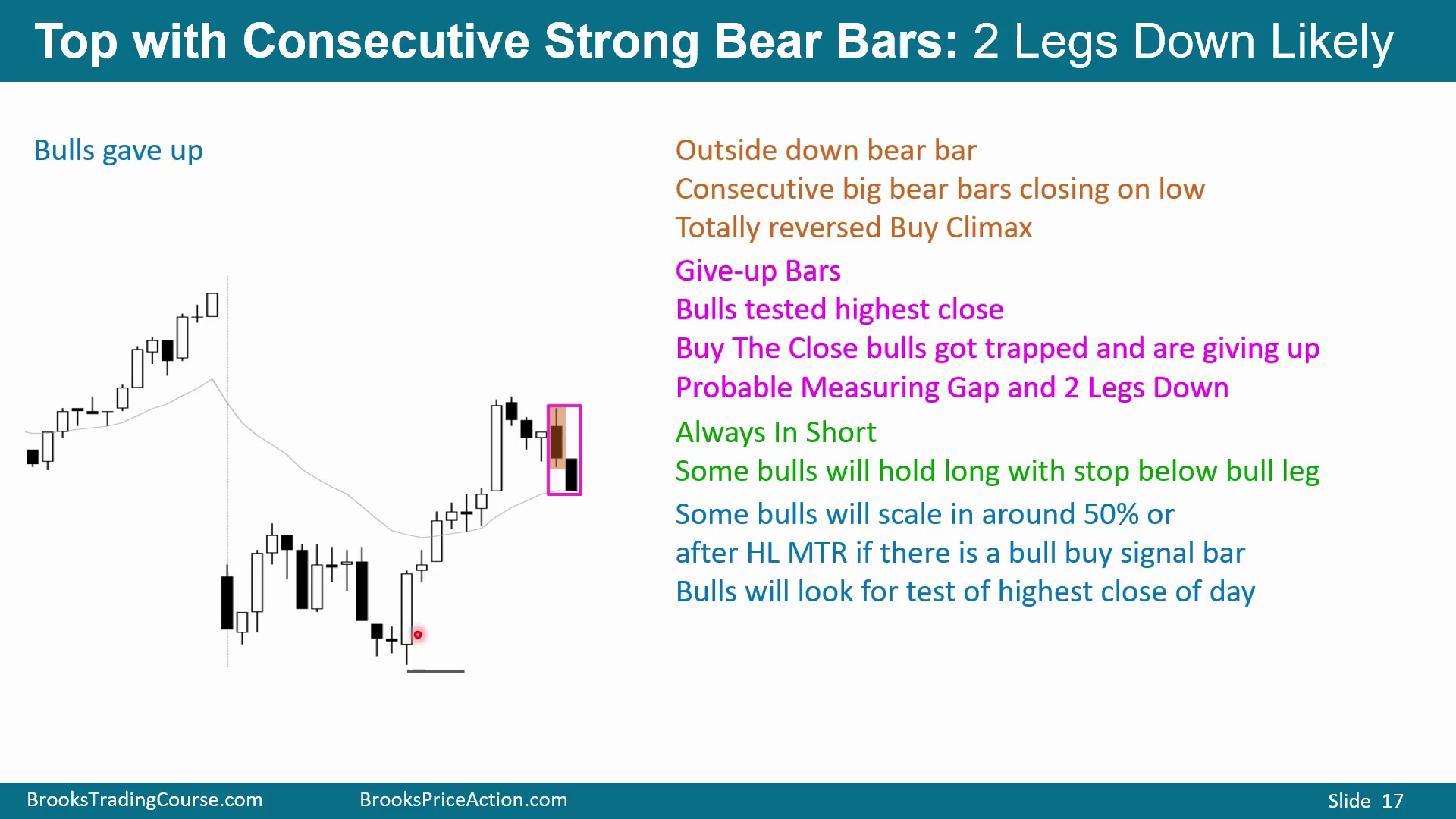 Top with Consecutive Strong Bear Bars: 2 Legs Down Likely

Bulls gave up

Outside down bear bar
Consecutive big bear bars closing on low
Totally reversed Buy Climax

Give-up Bars
Bulls tested highest close
Buy The Close bulls got trapped and are giving up
Probable Measuring Gap and 2 Legs Down

Always In Short
Some bulls will hold long with stop below bull leg

Some bulls will scale in around 50% or
after HL MTR if there is a bull buy signal bar
Bulls will look for test of highest close of day

BrooksTradingCourse.com BrooksPriceAction.com Slide 17